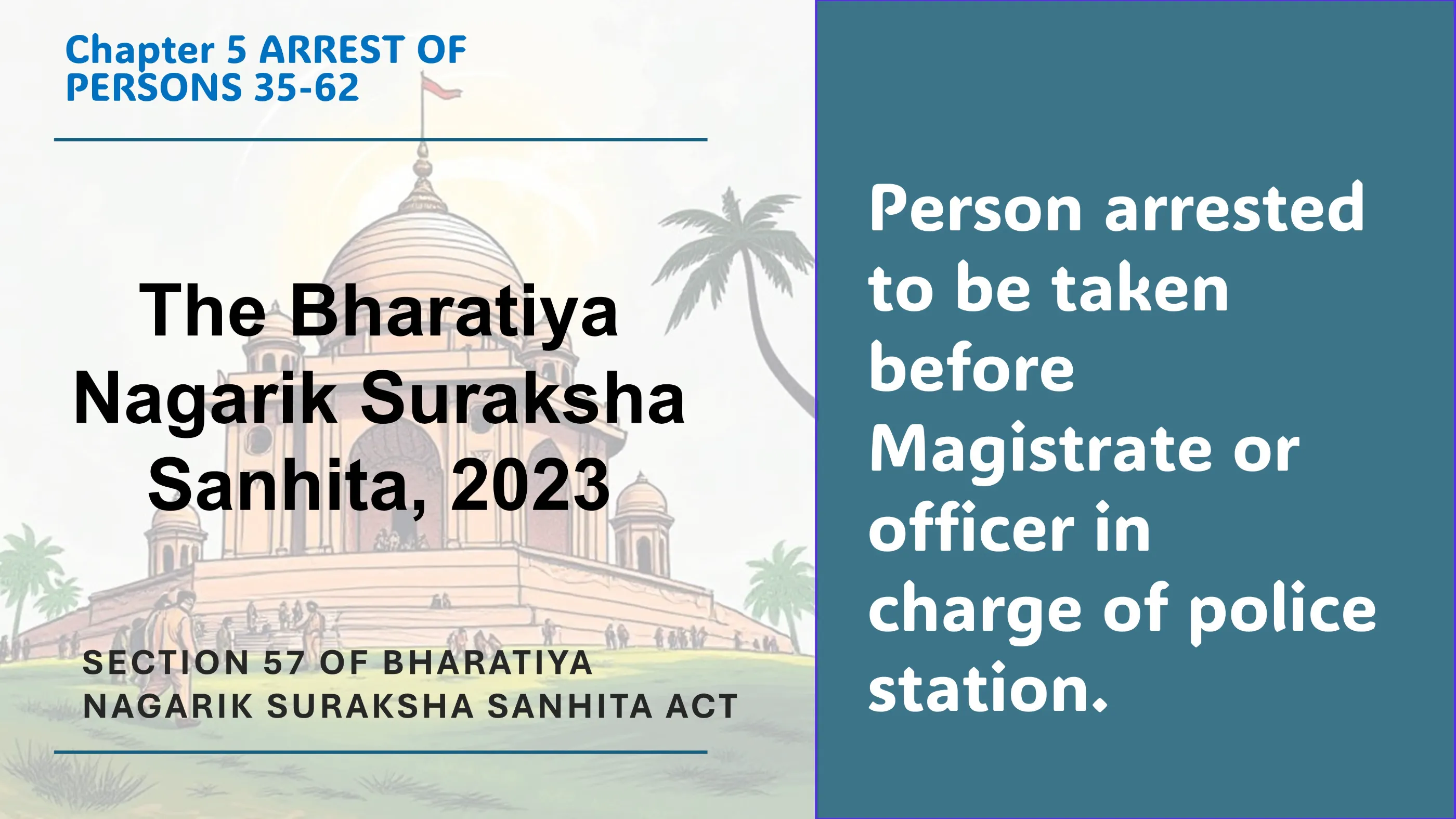 Chapter 5 ARREST OF PERSONS 35-62

The Bharatiya Nagarik Suraksha Sanhita, 2023

SECTION 57 OF BHARATIYA NAGARIK SURAKSHA SANHITA ACT

Person arrested to be taken before Magistrate or officer in charge of police station.